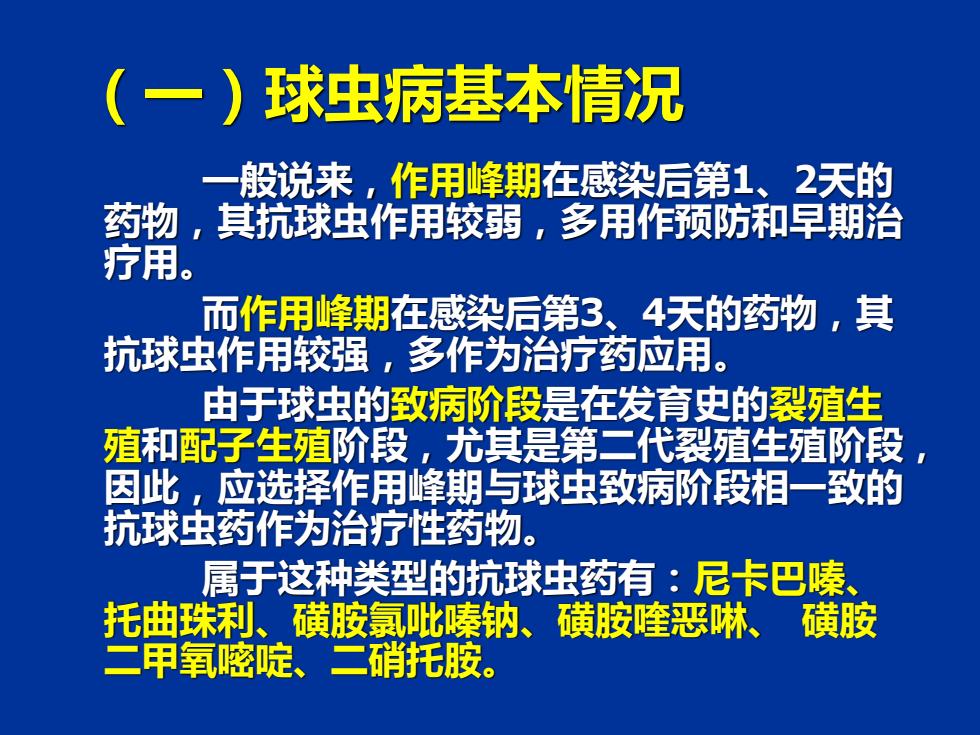 （一）球虫病基本情况

一般说来，作用峰期在感染后第1、2天的药物，其抗球虫作用较弱，多用作预防和早期治疗用。

而作用峰期在感染后第3、4天的药物，其抗球虫作用较强，多作为治疗药应用。

由于球虫的致病阶段是在发育史的裂殖生殖和配子生殖阶段，尤其是第二代裂殖生殖阶段，因此，应选择作用峰期与球虫致病阶段相一致的抗球虫药作为治疗性药物。

属于这种类型的抗球虫药有：尼卡巴嗪、托曲珠利、磺胺氯吡嗪钠、磺胺喹恶啉、 磺胺二甲氧嘧啶、二硝托胺。